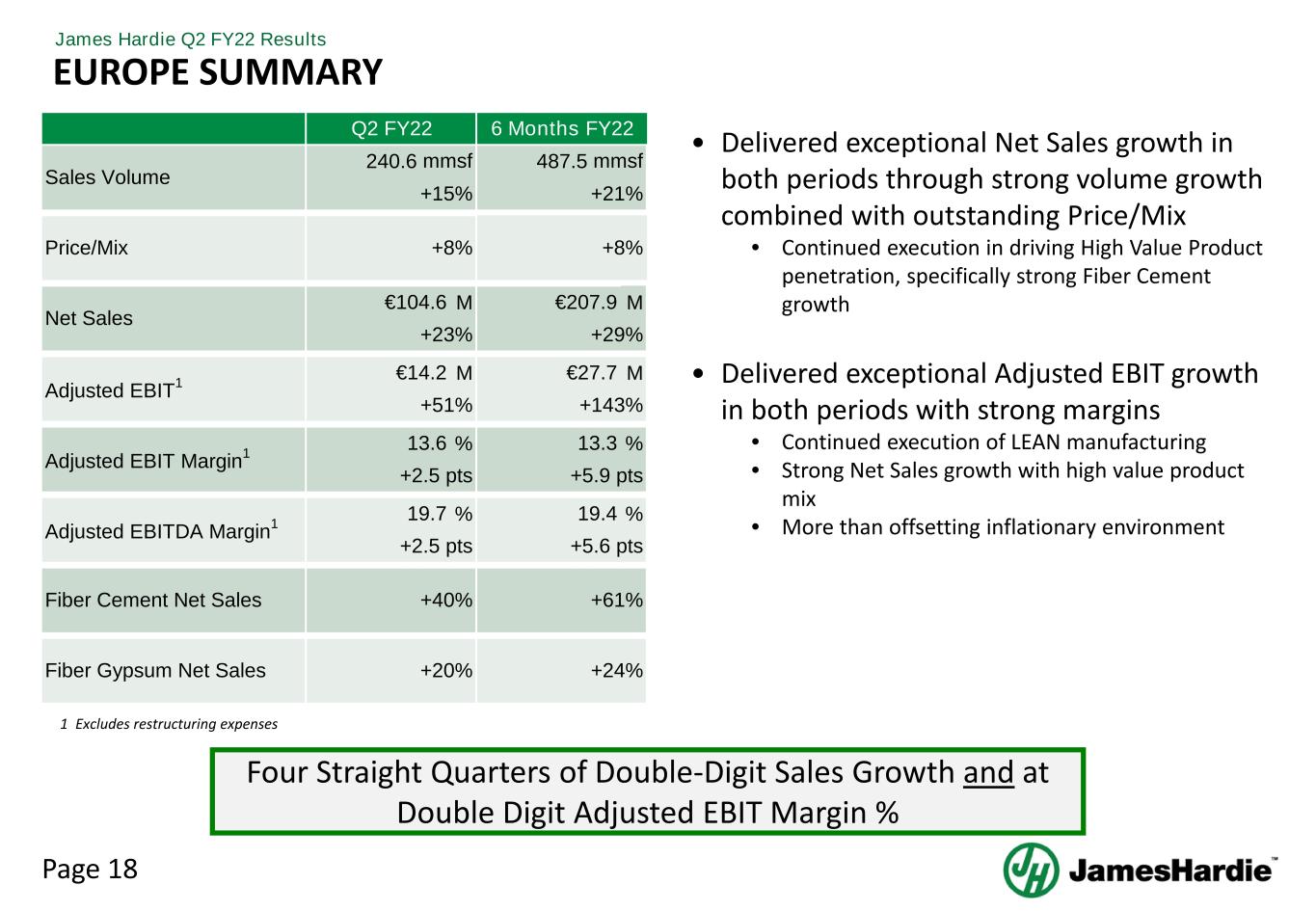 James Hardie Q2 FY22 Results
EUROPE SUMMARY

| | Q2 FY22 | 6 Months FY22 |
|---|---|---|
| Sales Volume | 240.6 mmsf +15% | 487.5 mmsf +21% |
| Price/Mix | +8% | +8% |
| Net Sales | €104.6 M +23% | €207.9 M +29% |
| Adjusted EBIT$^1$ | €14.2 M +51% | €27.7 M +143% |
| Adjusted EBIT Margin$^1$ | 13.6 % +2.5 pts | 13.3 % +5.9 pts |
| Adjusted EBITDA Margin$^1$ | 19.7 % +2.5 pts | 19.4 % +5.6 pts |
| Fiber Cement Net Sales | +40% | +61% |
| Fiber Gypsum Net Sales | +20% | +24% |

1 Excludes restructuring expenses

• Delivered exceptional Net Sales growth in both periods through strong volume growth combined with outstanding Price/Mix
• Continued execution in driving High Value Product penetration, specifically strong Fiber Cement growth

• Delivered exceptional Adjusted EBIT growth in both periods with strong margins
• Continued execution of LEAN manufacturing
• Strong Net Sales growth with high value product mix
• More than offsetting inflationary environment

Four Straight Quarters of Double-Digit Sales Growth and at Double Digit Adjusted EBIT Margin %

Page 18

JamesHardie™